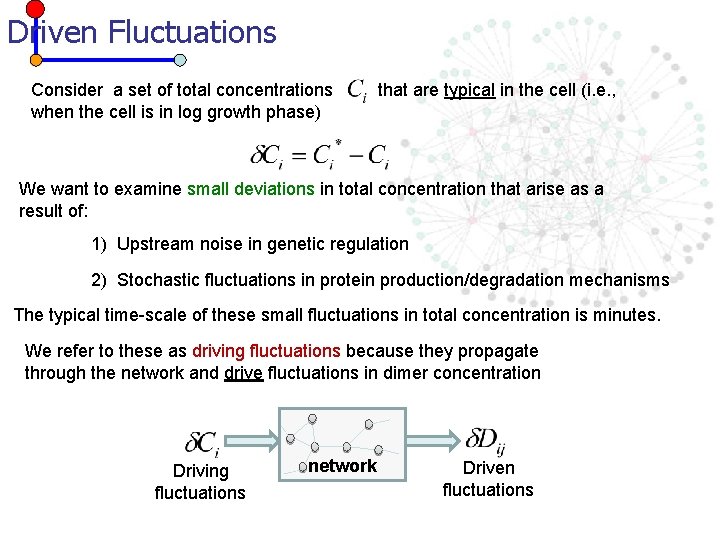 Driven Fluctuations

Consider a set of total concentrations $C_i$ that are typical in the cell (i.e., when the cell is in log growth phase)

$\delta C_i = C_i^* - C_i$

We want to examine small deviations in total concentration that arise as a result of:

1) Upstream noise in genetic regulation

2) Stochastic fluctuations in protein production/degradation mechanisms

The typical time-scale of these small fluctuations in total concentration is minutes.

We refer to these as driving fluctuations because they propagate through the network and drive fluctuations in dimer concentration

$\delta C_i$

Driving fluctuations

network

$\delta D_{ij}$

Driven fluctuations